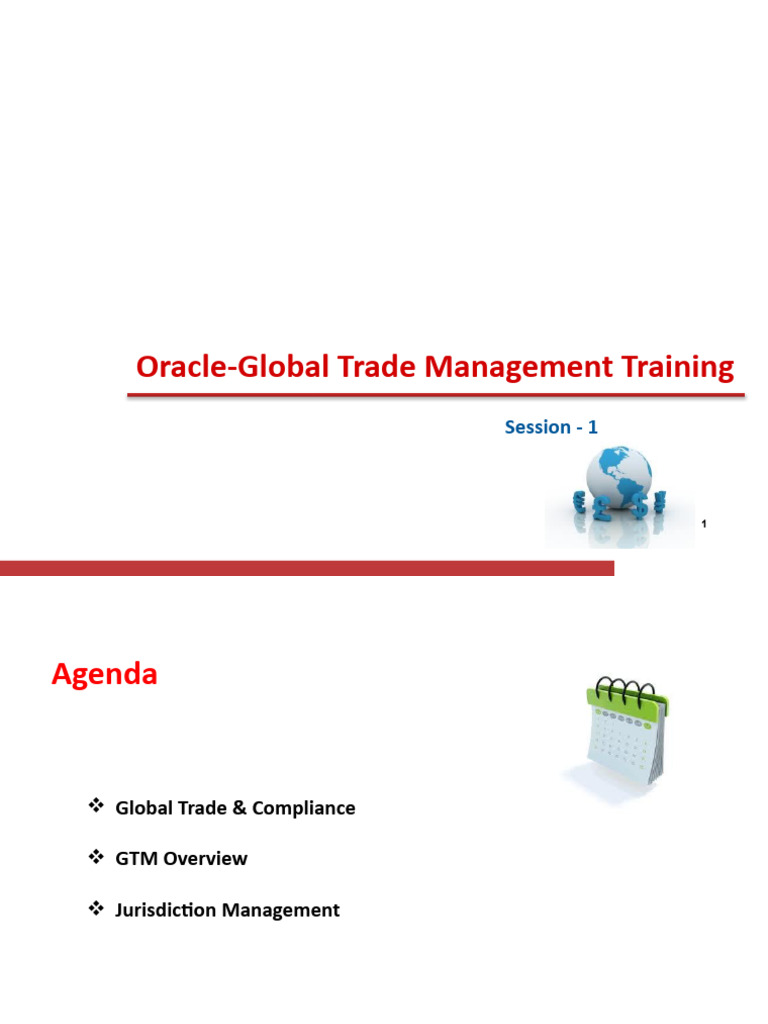 Oracle-Global Trade Management Training

Session - 1

1

Agenda

❖ Global Trade & Compliance

❖ GTM Overview

❖ Jurisdiction Management